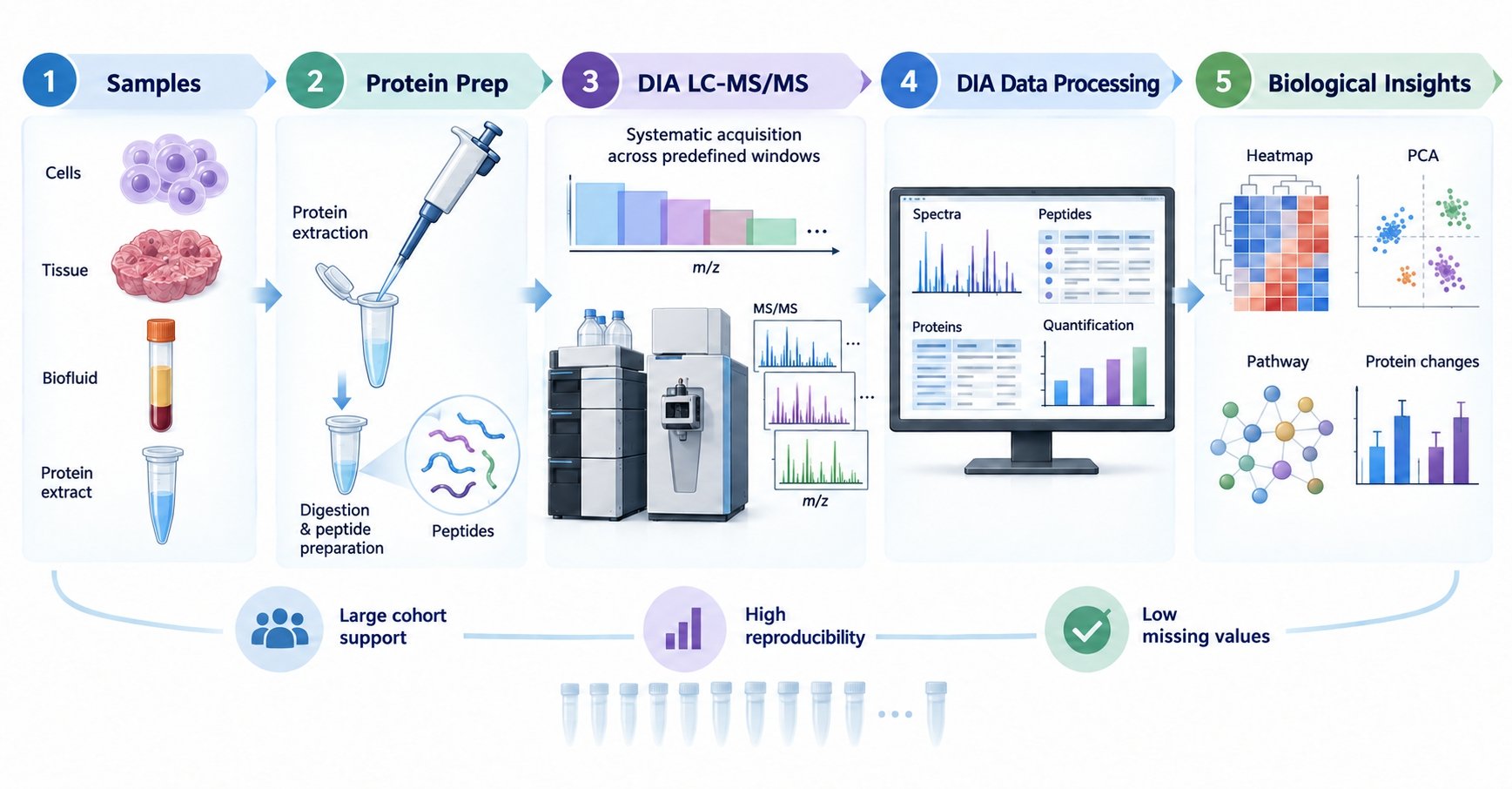 1 Samples

Cells

Tissue

Biofluid

Protein extract

2 Protein Prep

Protein extraction

Digestion & peptide preparation

Peptides

3 DIA LC-MS/MS

Systematic acquisition across predefined windows

...

m/z

MS/MS

...

...

m/z

4 DIA Data Processing

Spectra

Peptides

Proteins

Quantification

5 Biological Insights

Heatmap

PCA

Pathway

Protein changes

Large cohort support

High reproducibility

Low missing values

...